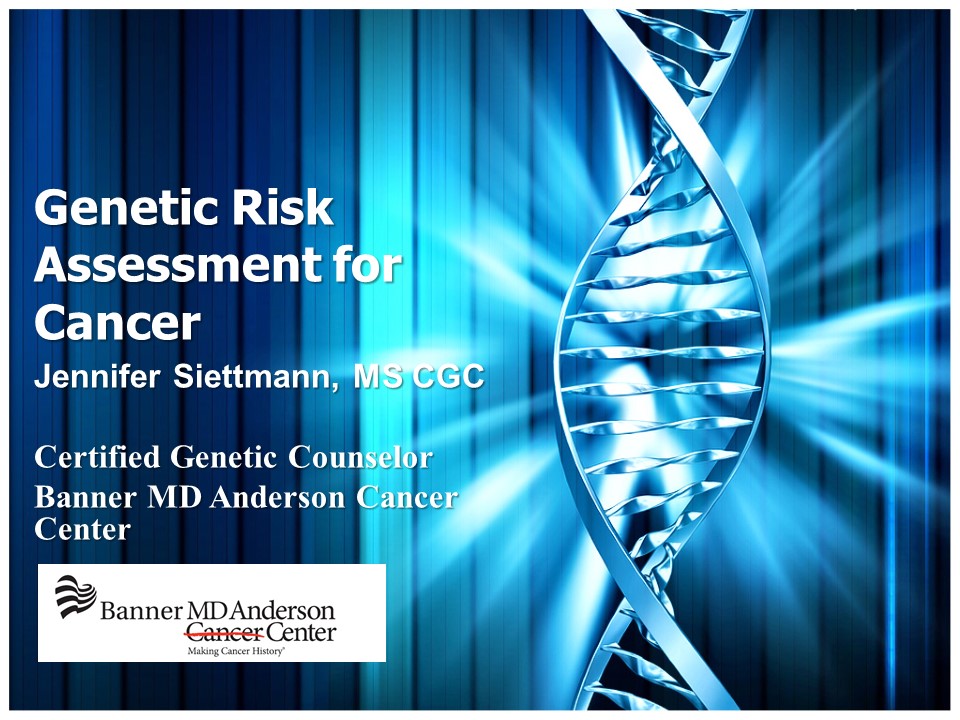 Genetic Risk Assessment for Cancer

Jennifer Siettmann, MS CGC

Certified Genetic Counselor
Banner MD Anderson Cancer Center

Banner MD Anderson Cancer Center
Making Cancer History®